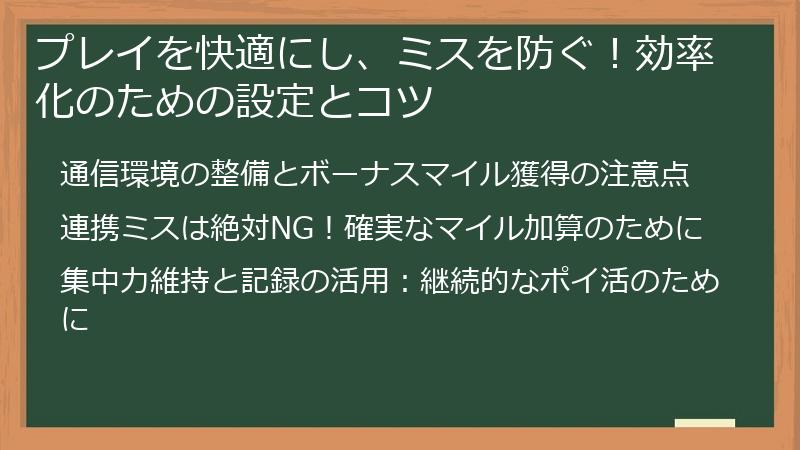 プレイを快適にし、ミスを防ぐ！効率化のための設定とコツ

通信環境の整備とボーナスマイル獲得の注意点

連携ミスは絶対NG！確実なマイル加算のために

集中力維持と記録の活用：継続的なポイ活のために